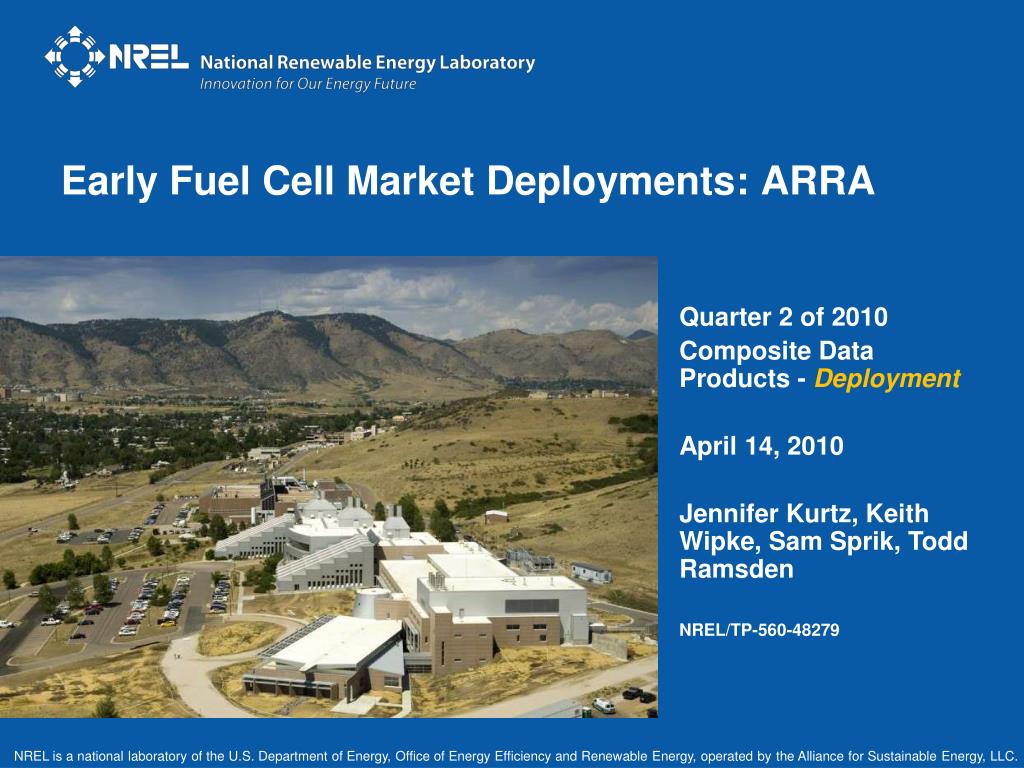 NREL National Renewable Energy Laboratory
Innovation for Our Energy Future

Early Fuel Cell Market Deployments: ARRA

Quarter 2 of 2010

Composite Data Products - Deployment

April 14, 2010

Jennifer Kurtz, Keith Wipke, Sam Sprik, Todd Ramsden

NREL/TP-560-48279

NREL is a national laboratory of the U.S. Department of Energy, Office of Energy Efficiency and Renewable Energy, operated by the Alliance for Sustainable Energy, LLC.